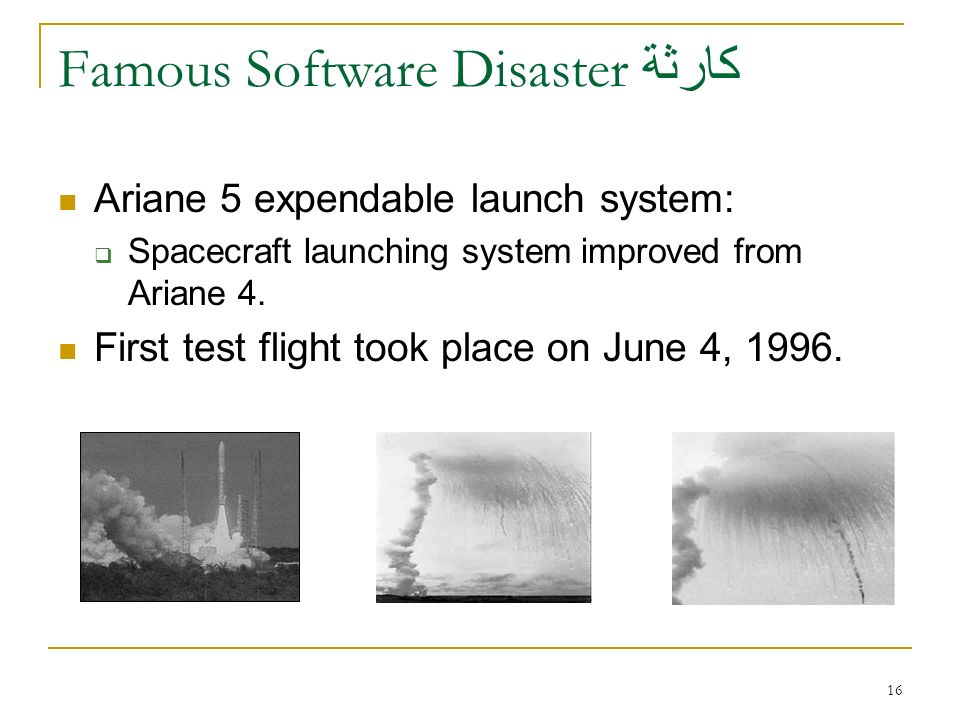 Famous Software Disaster كارثة

Ariane 5 expendable launch system:

Spacecraft launching system improved from Ariane 4.

First test flight took place on June 4, 1996.

16